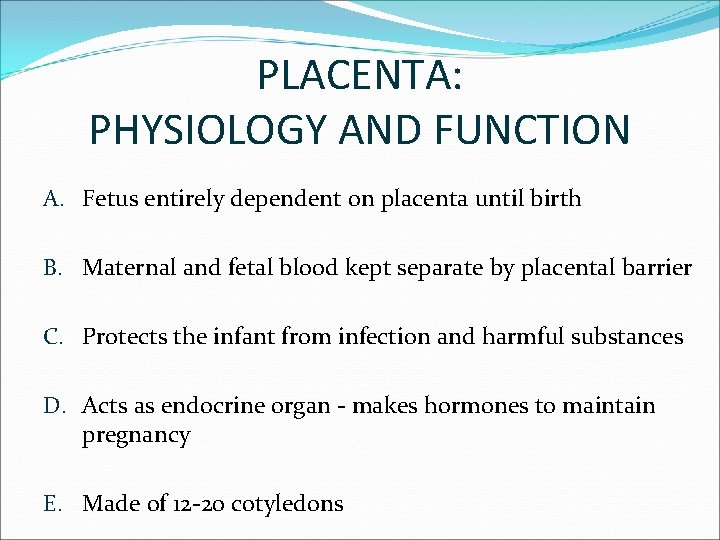 PLACENTA:
PHYSIOLOGY AND FUNCTION

A. Fetus entirely dependent on placenta until birth

B. Maternal and fetal blood kept separate by placental barrier

C. Protects the infant from infection and harmful substances

D. Acts as endocrine organ - makes hormones to maintain pregnancy

E. Made of 12-20 cotyledons